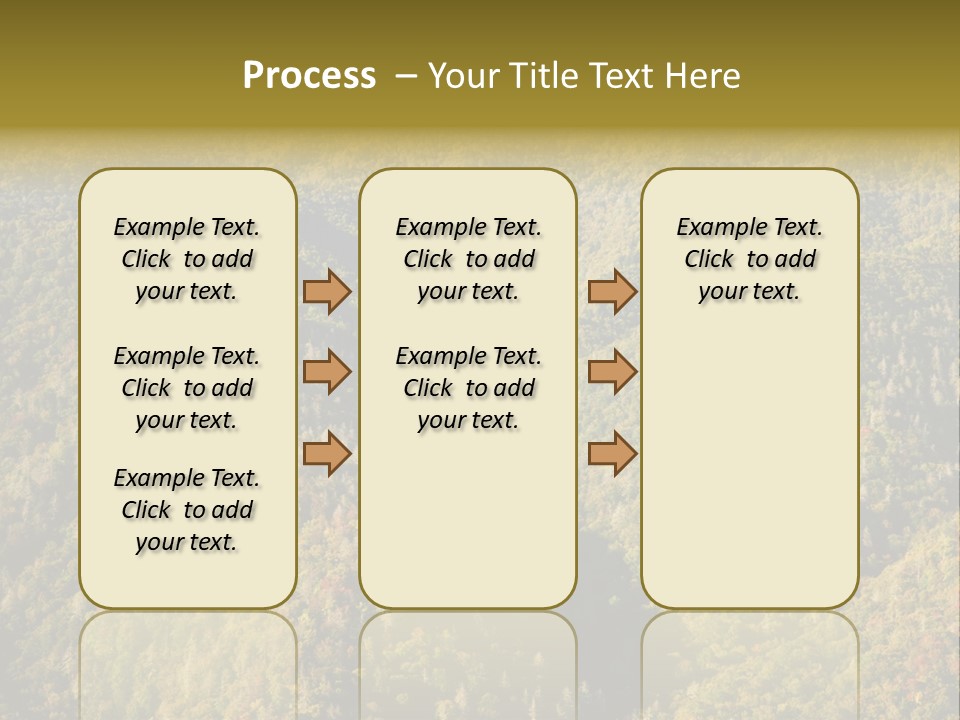 Process – Your Title Text Here

Example Text. Click to add your text.

Example Text. Click to add your text.

Example Text. Click to add your text.

Example Text. Click to add your text.

Example Text. Click to add your text.

Example Text. Click to add your text.